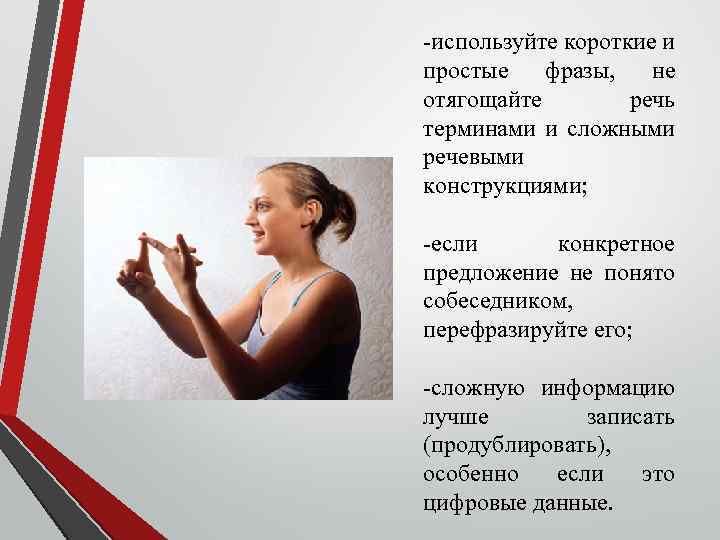 -используйте короткие и простые фразы, не отягощайте речь терминами и сложными речевыми конструкциями;

-если конкретное предложение не понято собеседником, перефразируйте его;

-сложную информацию лучше записать (продублировать), особенно если это цифровые данные.